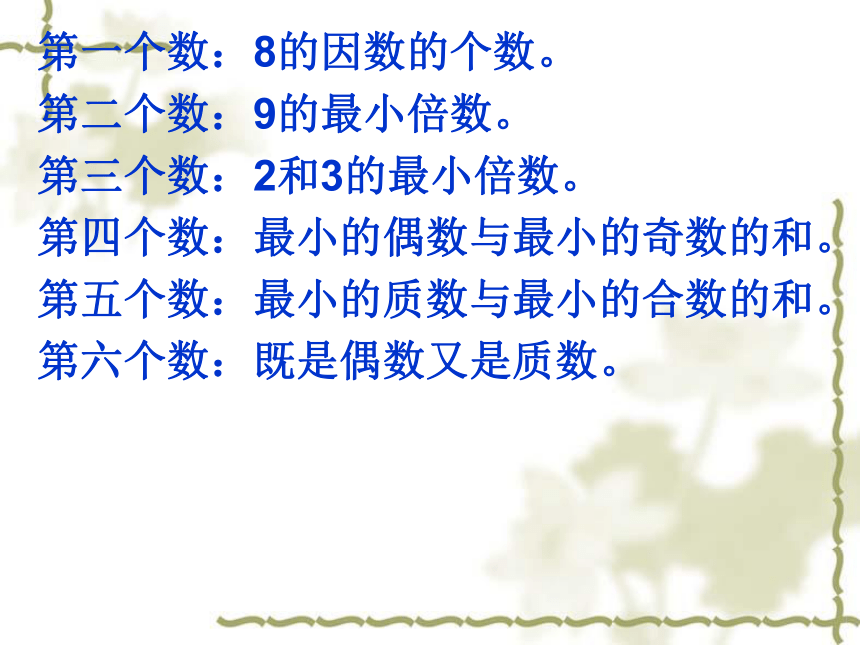 第一个数：8的因数的个数。
第二个数：9的最小倍数。
第三个数：2和3的最小倍数。
第四个数：最小的偶数与最小的奇数的和。
第五个数：最小的质数与最小的合数的和。
第六个数：既是偶数又是质数。